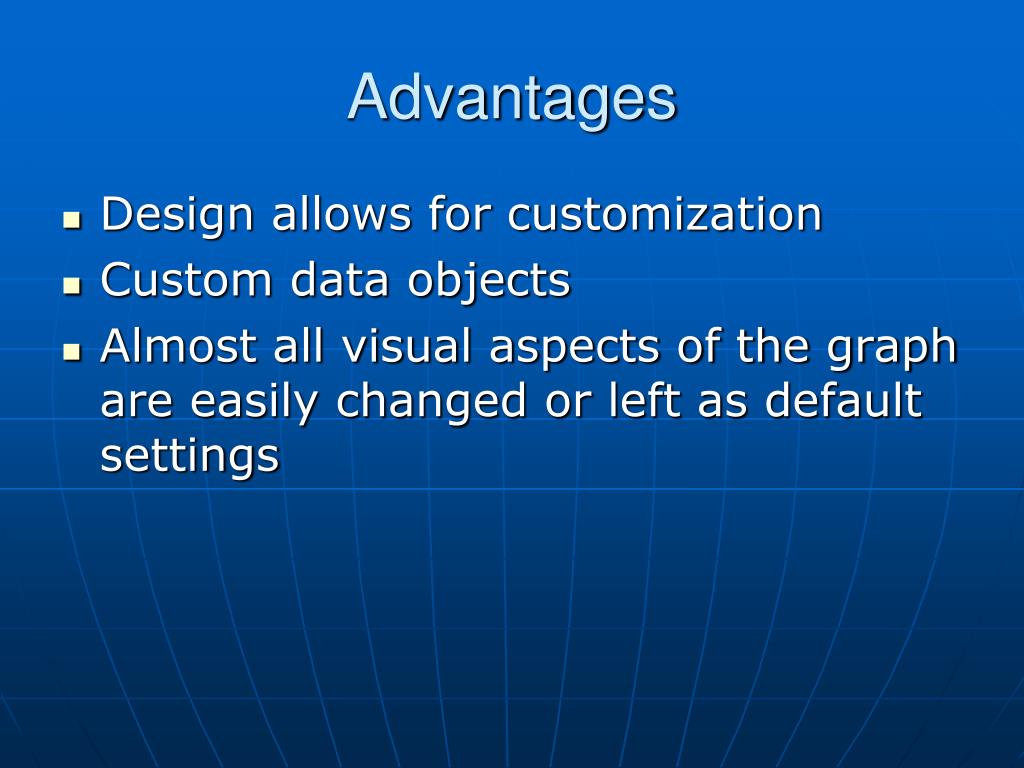 Advantages

- Design allows for customization
- Custom data objects
- Almost all visual aspects of the graph are easily changed or left as default settings